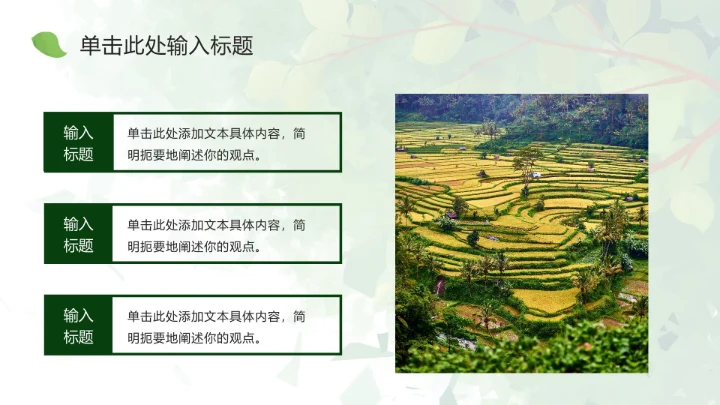 单击此处输入标题

输入标题

单击此处添加文本具体内容，简明扼要地阐述你的观点。

输入标题

单击此处添加文本具体内容，简明扼要地阐述你的观点。

输入标题

单击此处添加文本具体内容，简明扼要地阐述你的观点。